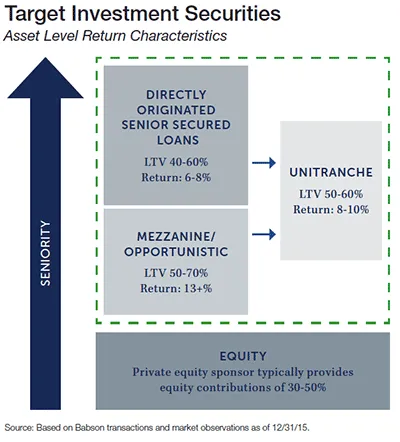 Target Investment Securities
Asset Level Return Characteristics

SENIORITY

DIRECTLY ORIGINATED SENIOR SECURED LOANS
LTV 40-60%
Return: 6-8%

MEZZANINE/ OPPORTUNISTIC
LTV 50-70%
Return: 13+%

UNITRANCHE
LTV 50-60%
Return: 8-10%

EQUITY
Private equity sponsor typically provides equity contributions of 30-50%

Source: Based on Babson transactions and market observations as of 12/31/15.